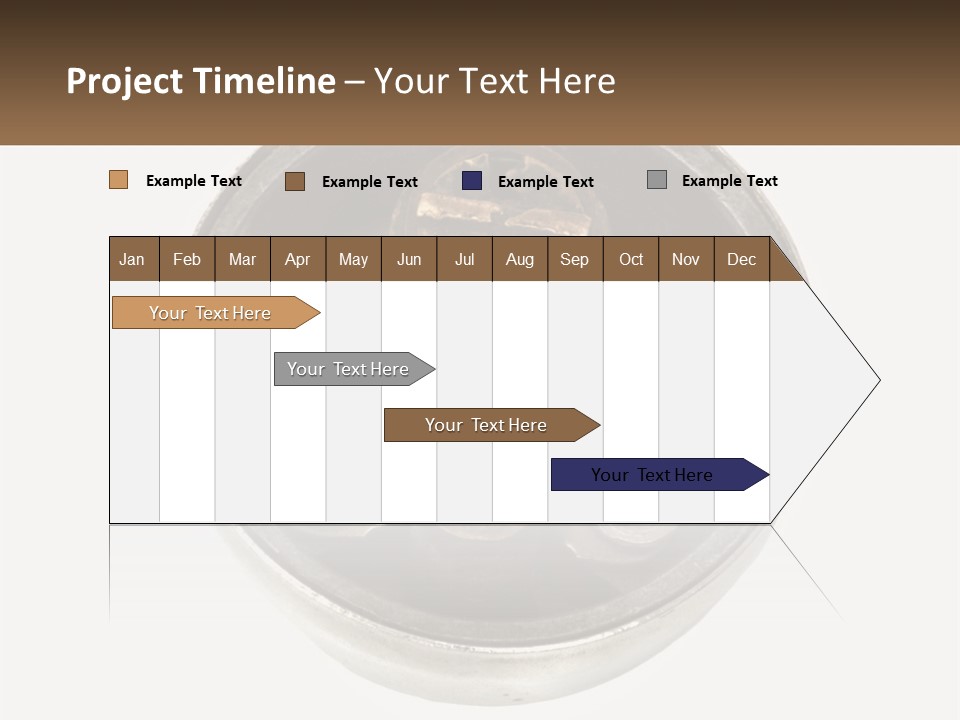 Project Timeline – Your Text Here

Example Text
Example Text
Example Text
Example Text

| Jan | Feb | Mar | Apr | May | Jun | Jul | Aug | Sep | Oct | Nov | Dec |
|---|---|---|---|---|---|---|---|---|---|---|---|

Your Text Here
Your Text Here
Your Text Here
Your Text Here